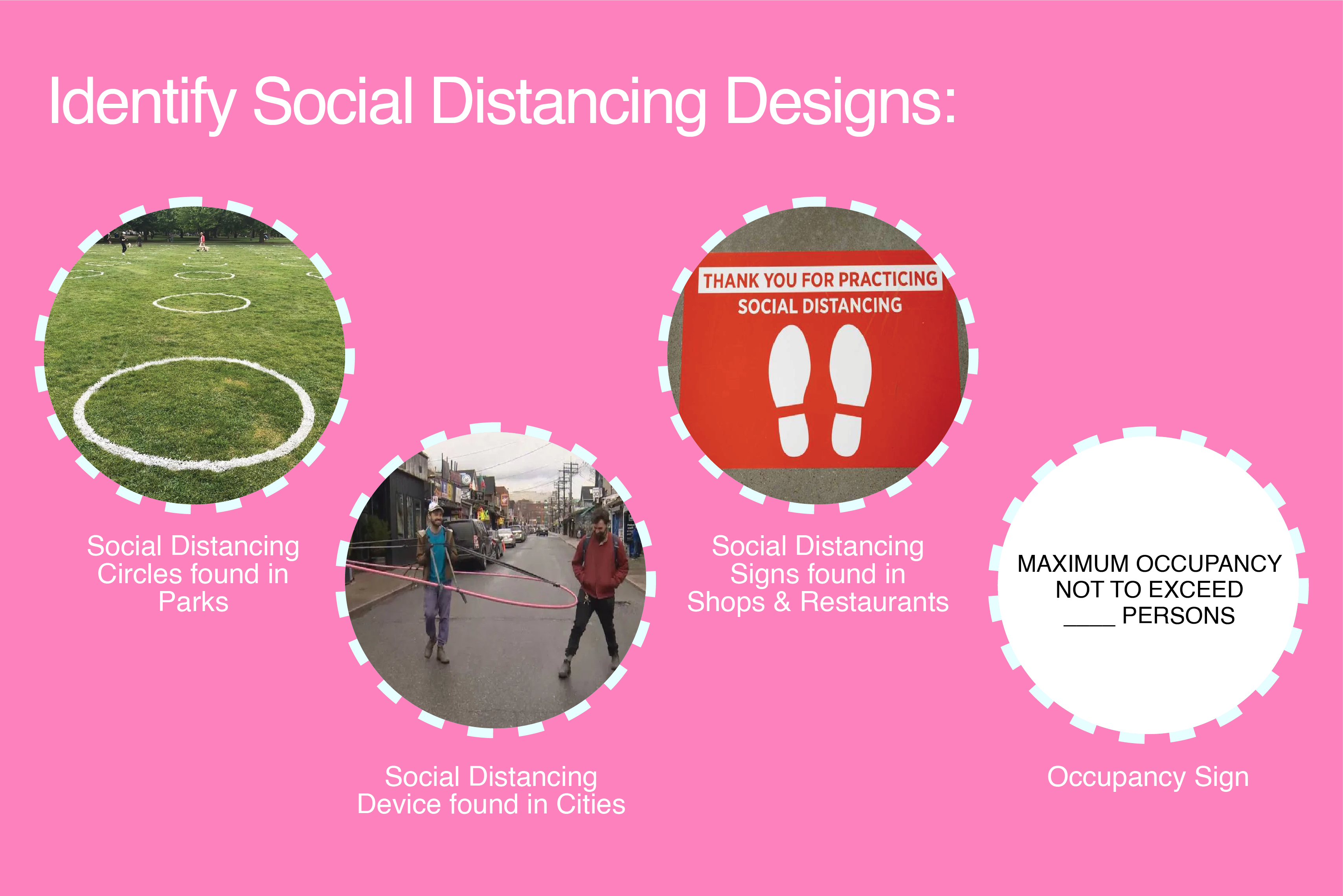 Identify Social Distancing Designs:

Social Distancing Circles found in Parks

Social Distancing Device found in Cities

THANK YOU FOR PRACTICING SOCIAL DISTANCING

Social Distancing Signs found in Shops & Restaurants

MAXIMUM OCCUPANCY NOT TO EXCEED ____ PERSONS

Occupancy Sign